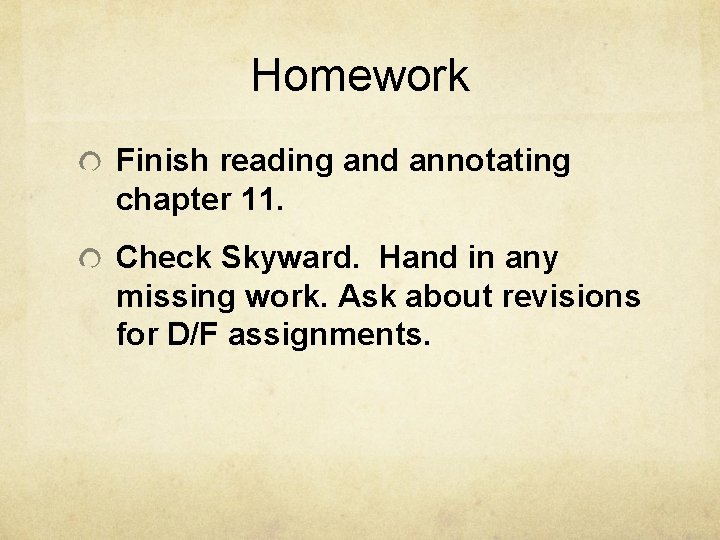 Homework

Finish reading and annotating chapter 11.

Check Skyward.  Hand in any missing work. Ask about revisions for D/F assignments.